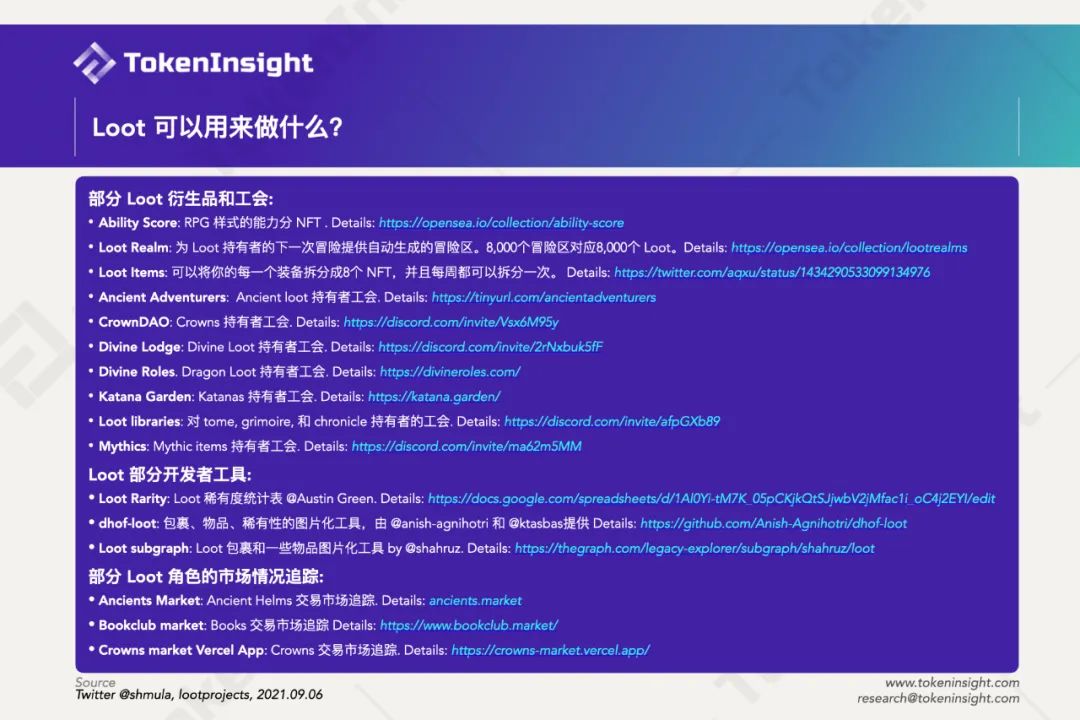 TokenInsight

Loot 可以用来做什么?

部分 Loot 衍生品和工会:

• Ability Score: RPG 样式的能力分 NFT . Details: https://opensea.io/collection/ability-score
• Loot Realm: 为 Loot 持有者的下一次冒险提供自动生成的冒险区。8,000个冒险区对应8,000个 Loot。Details: https://opensea.io/collection/lootrealms
• Loot Items: 可以将你的每一个装备拆分成8个 NFT，并且每周都可以拆分一次。 Details: https://twitter.com/aqxu/status/1434290533099134976
• Ancient Adventurers: Ancient loot 持有者工会. Details: https://tinyurl.com/ancientadventurers
• CrownDAO: Crowns 持有者工会. Details: https://discord.com/invite/Vsx6M95y
• Divine Lodge: Divine Loot 持有者工会. Details: https://discord.com/invite/2rNxbuk5fF
• Divine Roles. Dragon Loot 持有者工会. Details: https://divineroles.com/
• Katana Garden: Katanas 持有者工会. Details: https://katana.garden/
• Loot libraries: 对 tome, grimoire, 和 chronicle 持有者的工会. Details: https://discord.com/invite/afpGXb89
• Mythics: Mythic items 持有者工会. Details: https://discord.com/invite/ma62m5MM

Loot 部分开发者工具:

• Loot Rarity: Loot 稀有度统计表 @Austin Green. Details: https://docs.google.com/spreadsheets/d/1Al0Yi-tM7K_05pCKjkQtSJjwbV2jMfac1i_oC4j2EYI/edit
• dhof-loot: 包裹、物品、稀有性的图片化工具，由 @anish-agnihotri 和 @ktasbas提供 Details: https://github.com/Anish-Agnihotri/dhof-loot
• Loot subgraph: Loot 包裹和一些物品图片化工具 by @shahruz. Details: https://thegraph.com/legacy-explorer/subgraph/shahruz/loot

部分 Loot 角色的市场情况追踪:

• Ancients Market: Ancient Helms 交易市场追踪. Details: ancients.market
• Bookclub market: Books 交易市场追踪 Details: https://www.bookclub.market/
• Crowns market Vercel App: Crowns 交易市场追踪. Details: https://crowns-market.vercel.app/

Source
Twitter @shmula, lootprojects, 2021.09.06

www.tokeninsight.com
research@tokeninsight.com